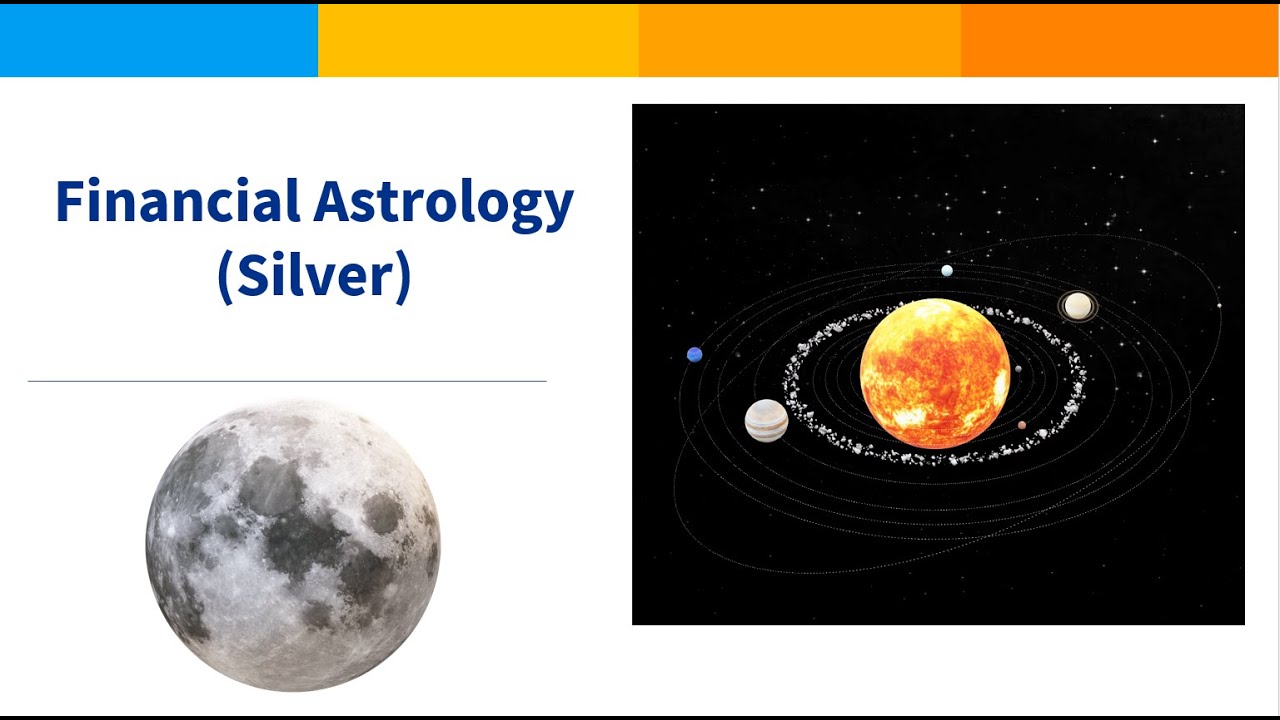 Financial Astrology (Silver)